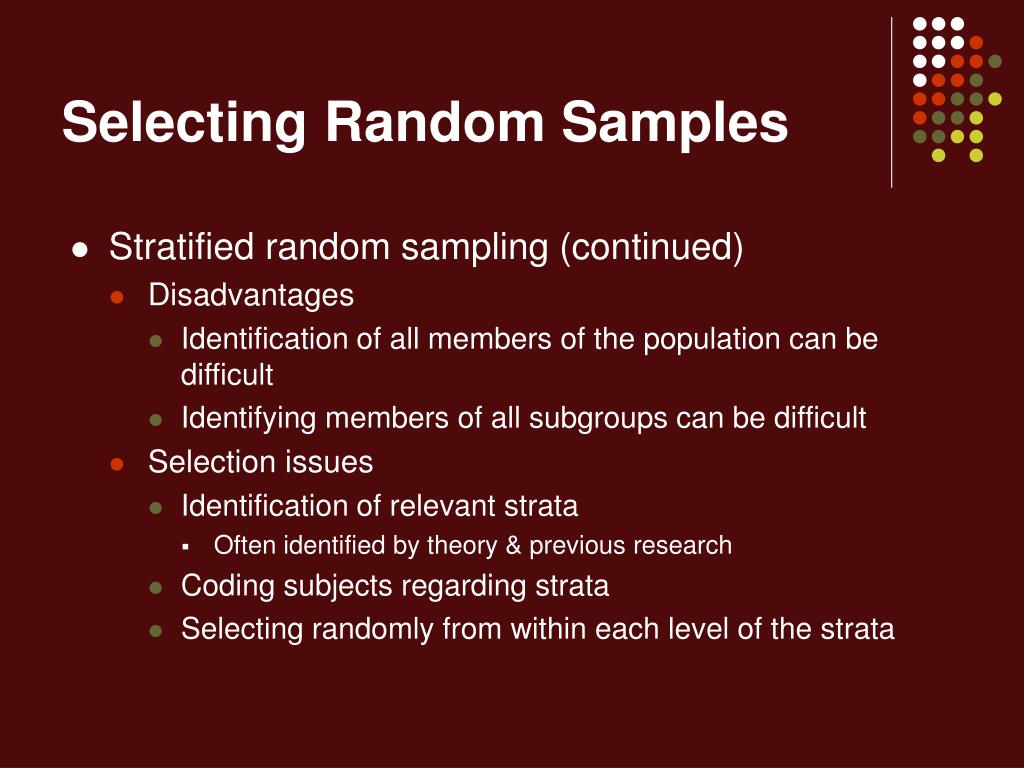 Selecting Random Samples

Stratified random sampling (continued)

Disadvantages

Identification of all members of the population can be difficult

Identifying members of all subgroups can be difficult

Selection issues

Identification of relevant strata

Often identified by theory & previous research

Coding subjects regarding strata

Selecting randomly from within each level of the strata